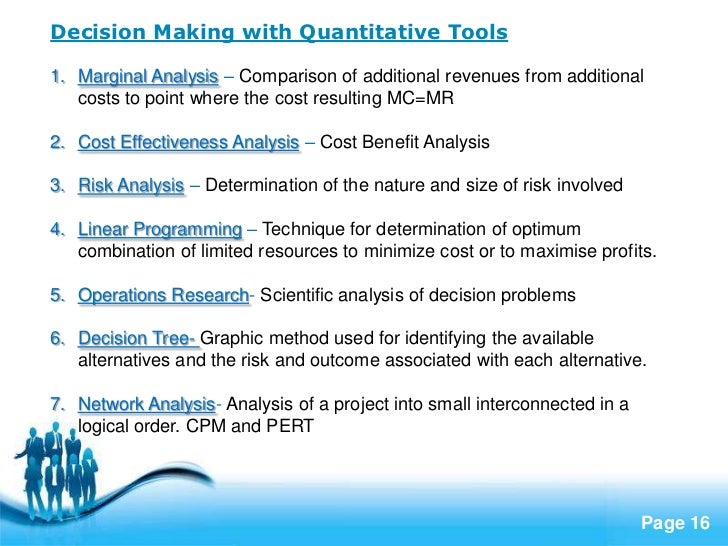 Decision Making with Quantitative Tools

1. Marginal Analysis – Comparison of additional revenues from additional costs to point where the cost resulting MC=MR

2. Cost Effectiveness Analysis – Cost Benefit Analysis

3. Risk Analysis – Determination of the nature and size of risk involved

4. Linear Programming – Technique for determination of optimum combination of limited resources to minimize cost or to maximise profits.

5. Operations Research- Scientific analysis of decision problems

6. Decision Tree- Graphic method used for identifying the available alternatives and the risk and outcome associated with each alternative.

7. Network Analysis- Analysis of a project into small interconnected in a logical order. CPM and PERT

Page 16